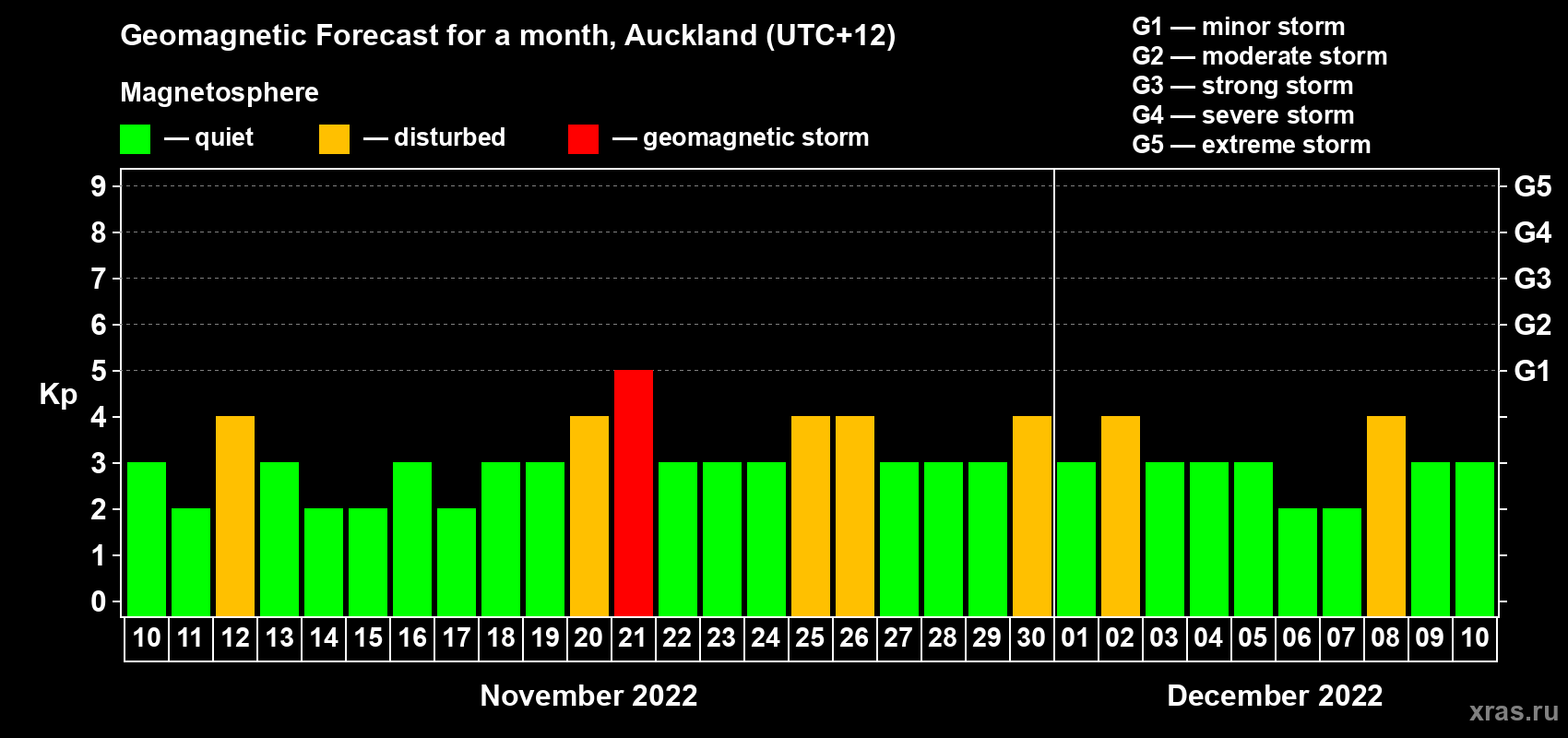 Geomagnetic Forecast for a month, Auckland (UTC+12)

Magnetosphere

— quiet — disturbed — geomagnetic storm

G1 — minor storm
G2 — moderate storm
G3 — strong storm
G4 — severe storm
G5 — extreme storm

Kp

9
8
7
6
5
4
3
2
1
0

G5
G4
G3
G2
G1

10 11 12 13 14 15 16 17 18 19 20 21 22 23 24 25 26 27 28 29 30 01 02 03 04 05 06 07 08 09 10

November 2022

December 2022

xras.ru